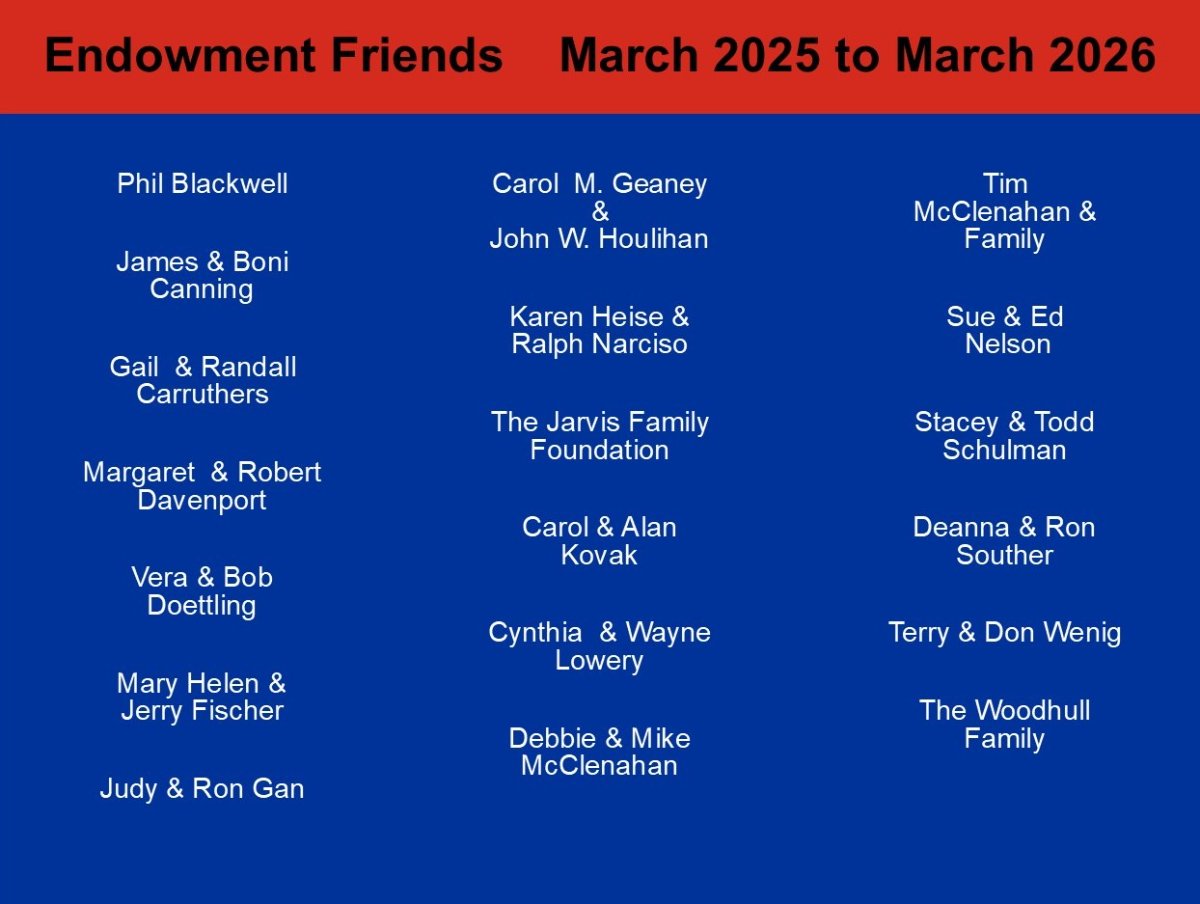 Endowment Friends March 2025 to March 2026

Phil Blackwell

James & Boni Canning

Gail & Randall Carruthers

Margaret & Robert Davenport

Vera & Bob Doettling

Mary Helen & Jerry Fischer

Judy & Ron Gan

Carol M. Geaney & John W. Houlihan

Karen Heise & Ralph Narciso

The Jarvis Family Foundation

Carol & Alan Kovak

Cynthia & Wayne Lowery

Debbie & Mike McClenahan

Tim McClenahan & Family

Sue & Ed Nelson

Stacey & Todd Schulman

Deanna & Ron Souther

Terry & Don Wenig

The Woodhull Family